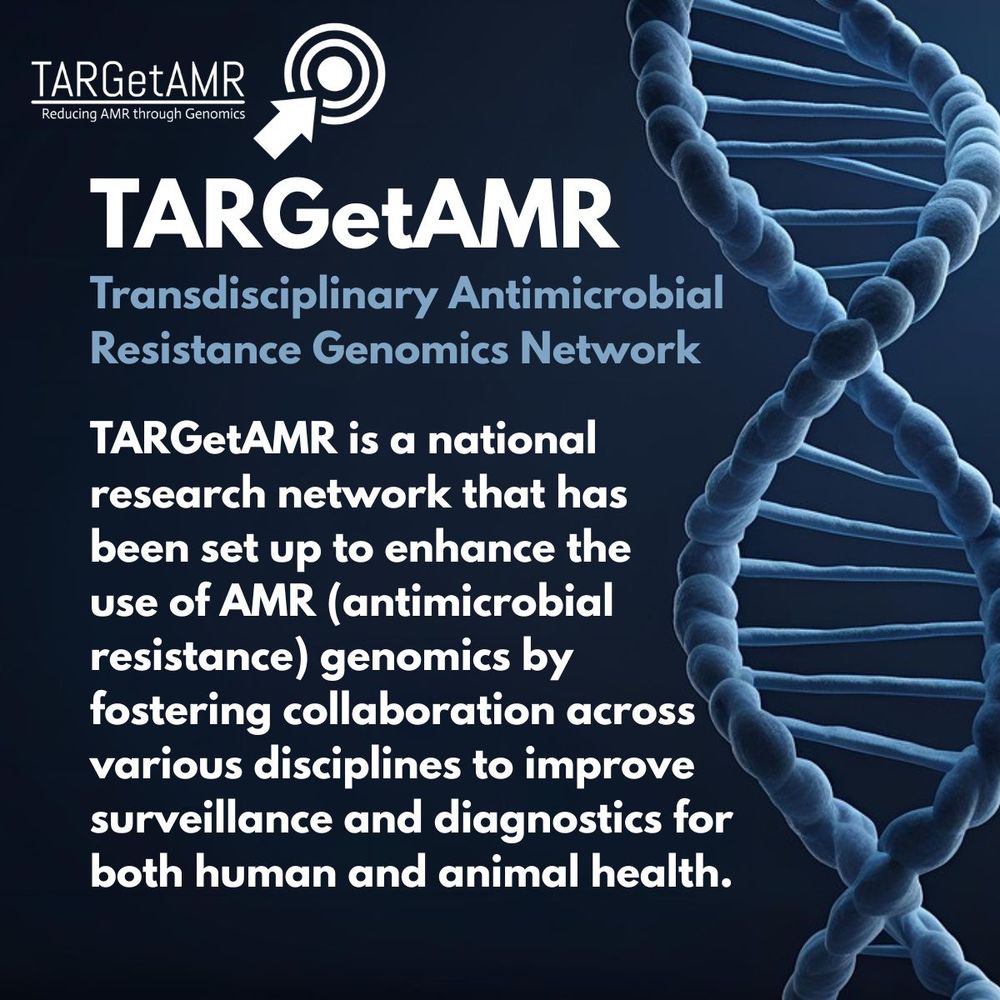 TARGetAMR
Reducing AMR through Genomics

TARGetAMR

Transdisciplinary Antimicrobial Resistance Genomics Network

TARGetAMR is a national research network that has been set up to enhance the use of AMR (antimicrobial resistance) genomics by fostering collaboration across various disciplines to improve surveillance and diagnostics for both human and animal health.